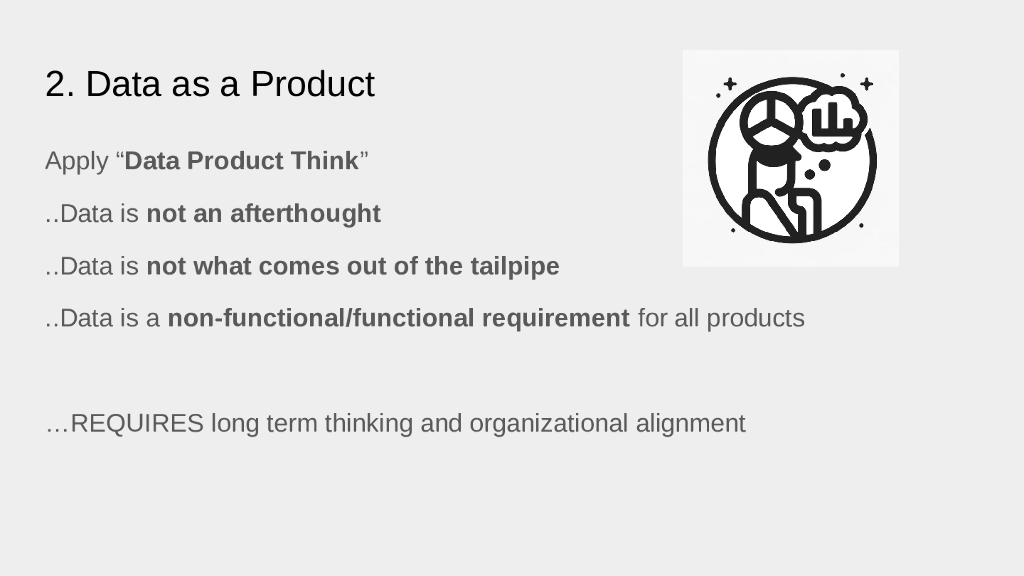 2. Data as a Product

Apply “Data Product Think”

..Data is not an afterthought

..Data is not what comes out of the tailpipe

..Data is a non-functional/functional requirement for all products

…REQUIRES long term thinking and organizational alignment